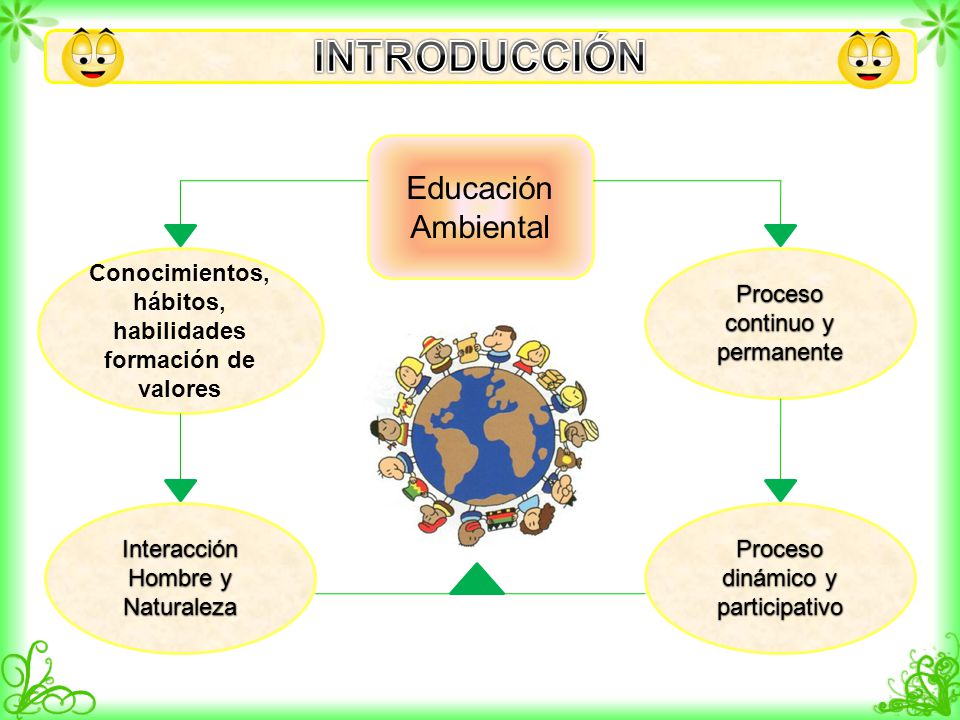 INTRODUCCIÓN

Educación Ambiental

Conocimientos, hábitos, habilidades formación de valores

Proceso continuo y permanente

Interacción Hombre y Naturaleza

Proceso dinámico y participativo